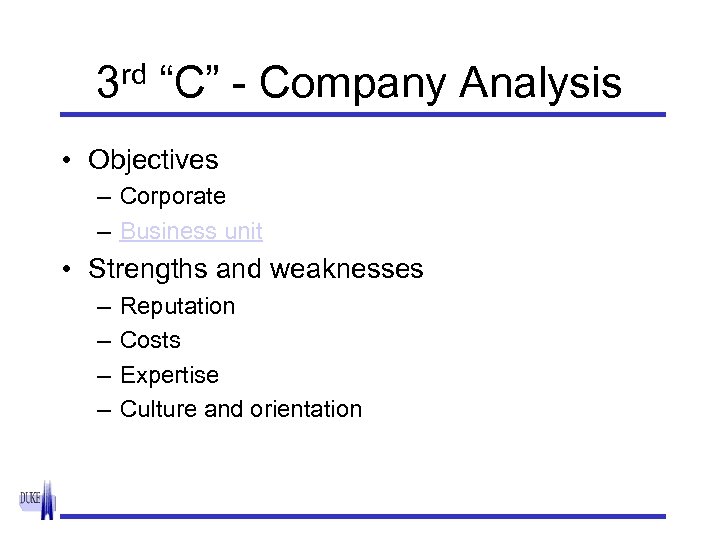 3rd “C” - Company Analysis

• Objectives
– Corporate
– Business unit

• Strengths and weaknesses
– Reputation
– Costs
– Expertise
– Culture and orientation

DUKE